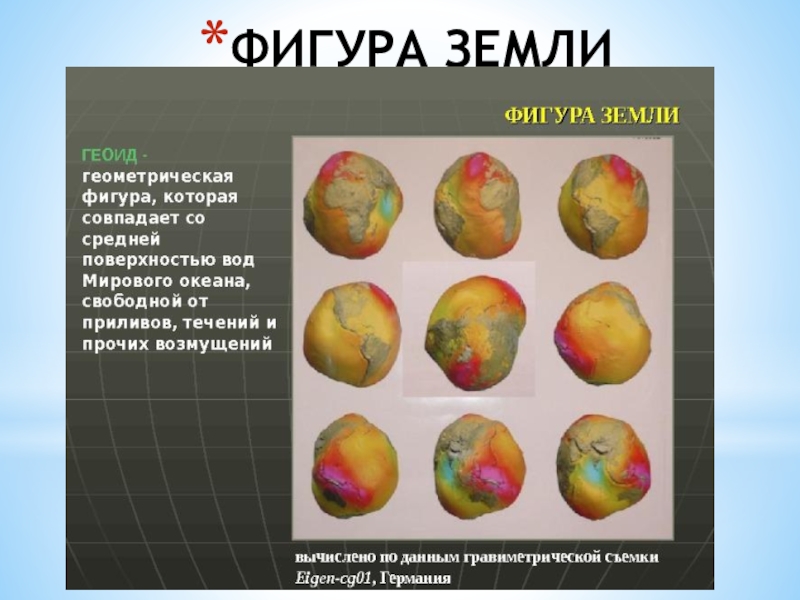 *ФИГУРА ЗЕМЛИ

ФИГУРА ЗЕМЛИ

ГЕОИД - геометрическая фигура, которая совпадает со средней поверхностью вод Мирового океана, свободной от приливов, течений и прочих возмущений

вычислено по данным гравиметрической съемки Eigen-cg01, Германия